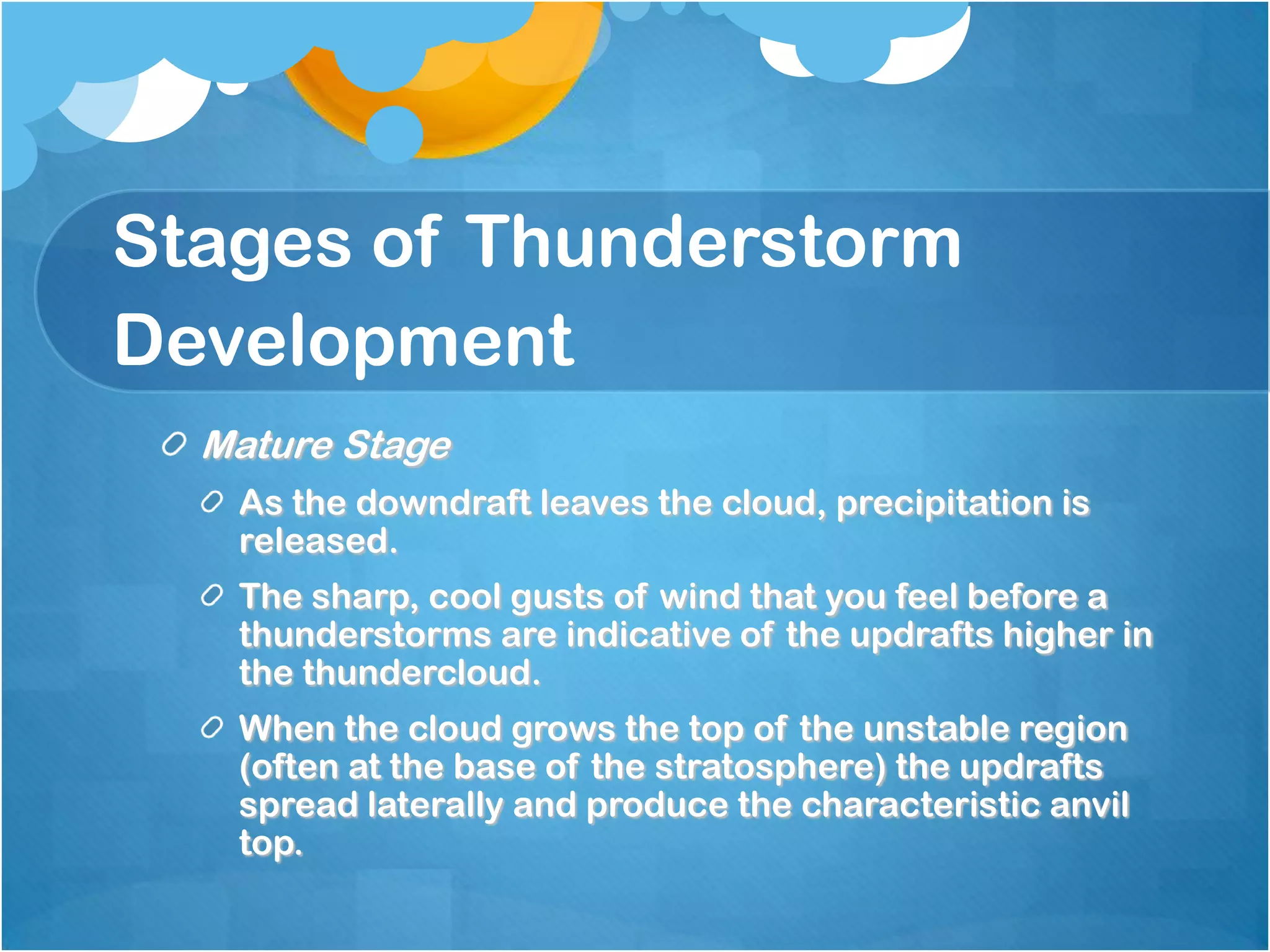 Stages of Thunderstorm Development

Mature Stage

As the downdraft leaves the cloud, precipitation is released.

The sharp, cool gusts of wind that you feel before a thunderstorms are indicative of the updrafts higher in the thundercloud.

When the cloud grows the top of the unstable region (often at the base of the stratosphere) the updrafts spread laterally and produce the characteristic anvil top.